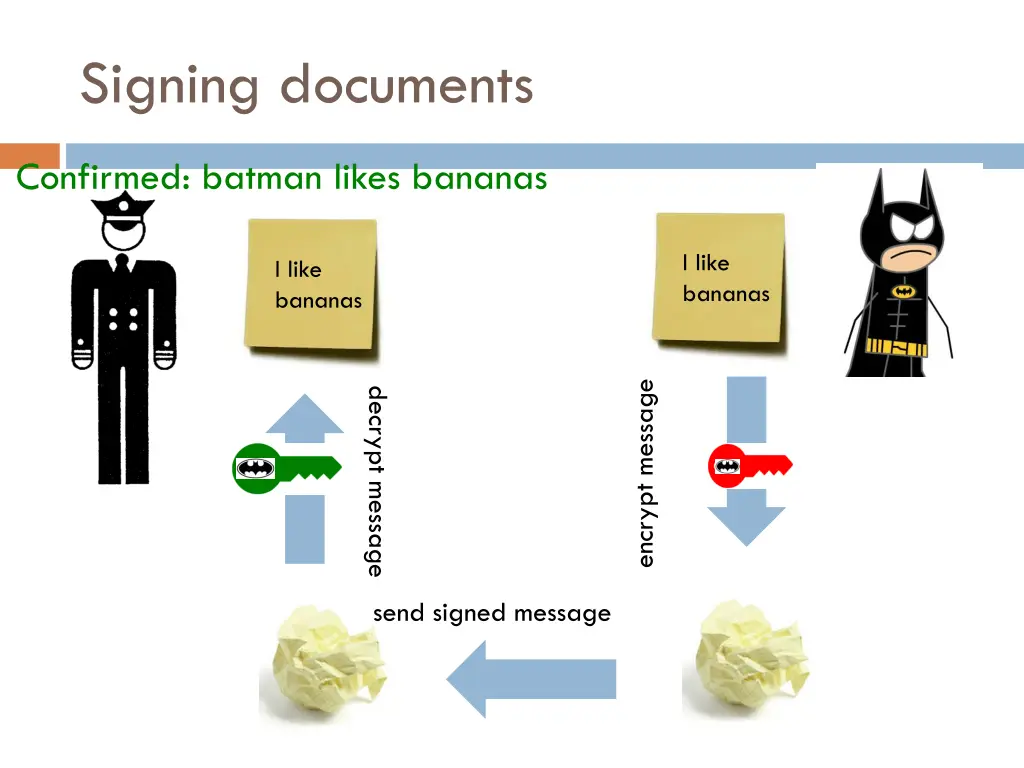 Signing documents

Confirmed: batman likes bananas

I like bananas

I like bananas

decrypt message

encrypt message

send signed message